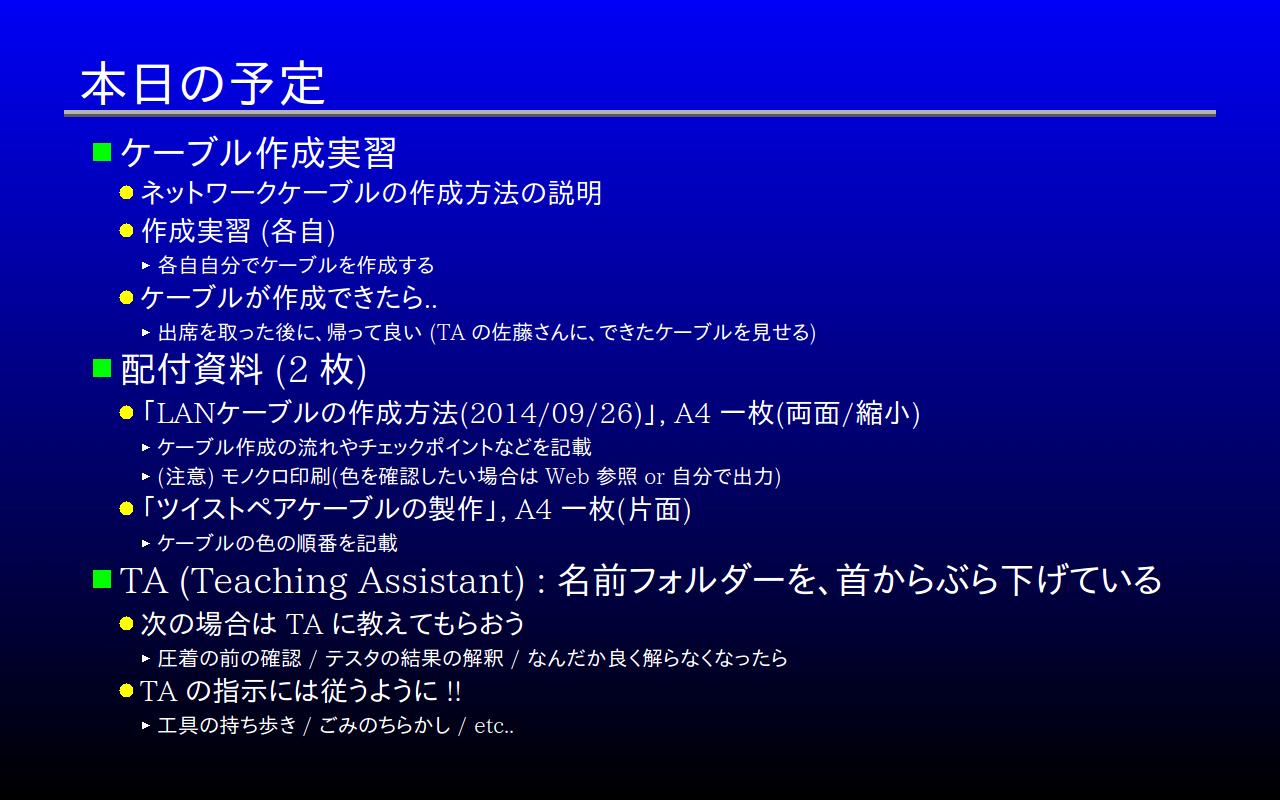 本日の予定

ケーブル作成実習

ネットワークケーブルの作成方法の説明

作成実習 (各自)

各自自分でケーブルを作成する

ケーブルが作成できたら..

出席を取った後に、帰って良い (TA の佐藤さんに、できたケーブルを見せる)

配付資料 (2 枚)

「LANケーブルの作成方法(2014/09/26)」, A4 一枚(両面/縮小)

ケーブル作成の流れやチェックポイントなどを記載

(注意) モノクロ印刷(色を確認したい場合は Web 参照 or 自分で出力)

「ツイストペアケーブルの製作」, A4 一枚(片面)

ケーブルの色の順番を記載

TA (Teaching Assistant) : 名前フォルダーを、首からぶら下げている

次の場合は TA に教えてもらおう

圧着の前の確認 / テスタの結果の解釈 / なんだか良く解らなくなったら

TA の指示には従うように !!

工具の持ち歩き / ごみのちらかし / etc..